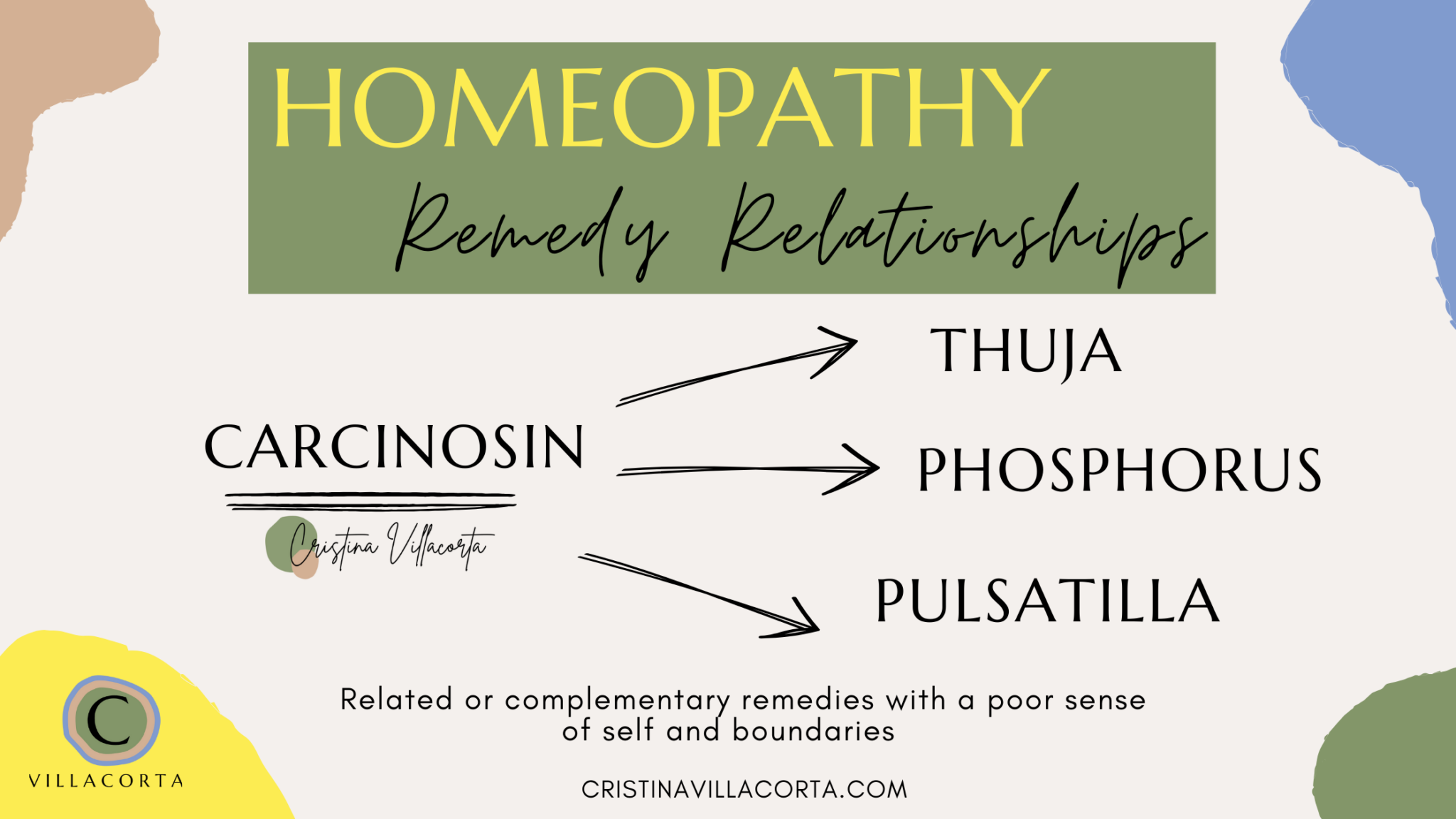 HOMEOPATHY

Remedy Relationships

CARCINOSIN

Cristina Villacorta

THUJA

PHOSPHORUS

PULSATILLA

Related or complementary remedies with a poor sense of self and boundaries

C

VILLACORTA

CRISTINAVILLACORTA.COM